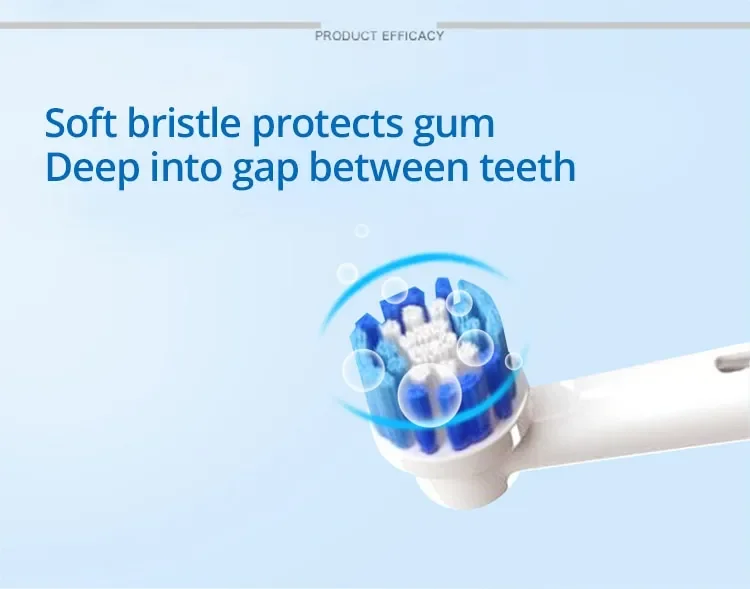 PRODUCT EFFICACY

Soft bristle protects gum
Deep into gap between teeth